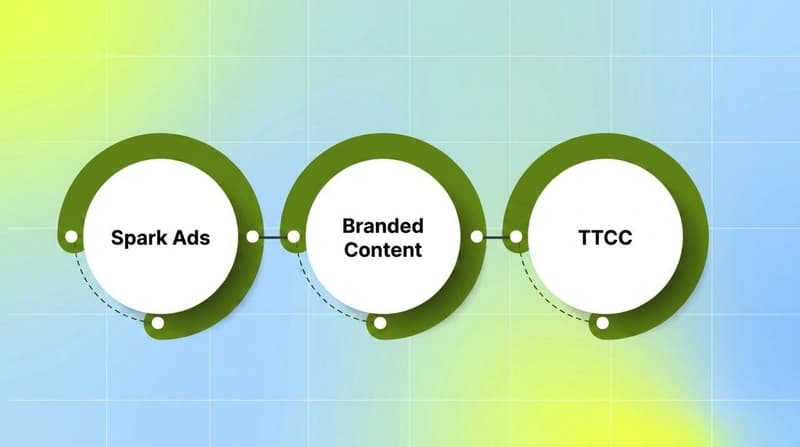 Spark Ads

Branded Content

TTCC